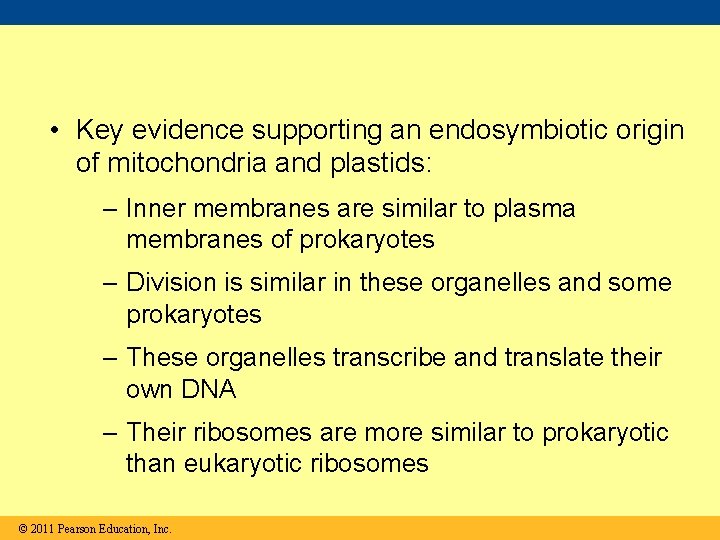 • Key evidence supporting an endosymbiotic origin of mitochondria and plastids:

– Inner membranes are similar to plasma membranes of prokaryotes

– Division is similar in these organelles and some prokaryotes

– These organelles transcribe and translate their own DNA

– Their ribosomes are more similar to prokaryotic than eukaryotic ribosomes

© 2011 Pearson Education, Inc.